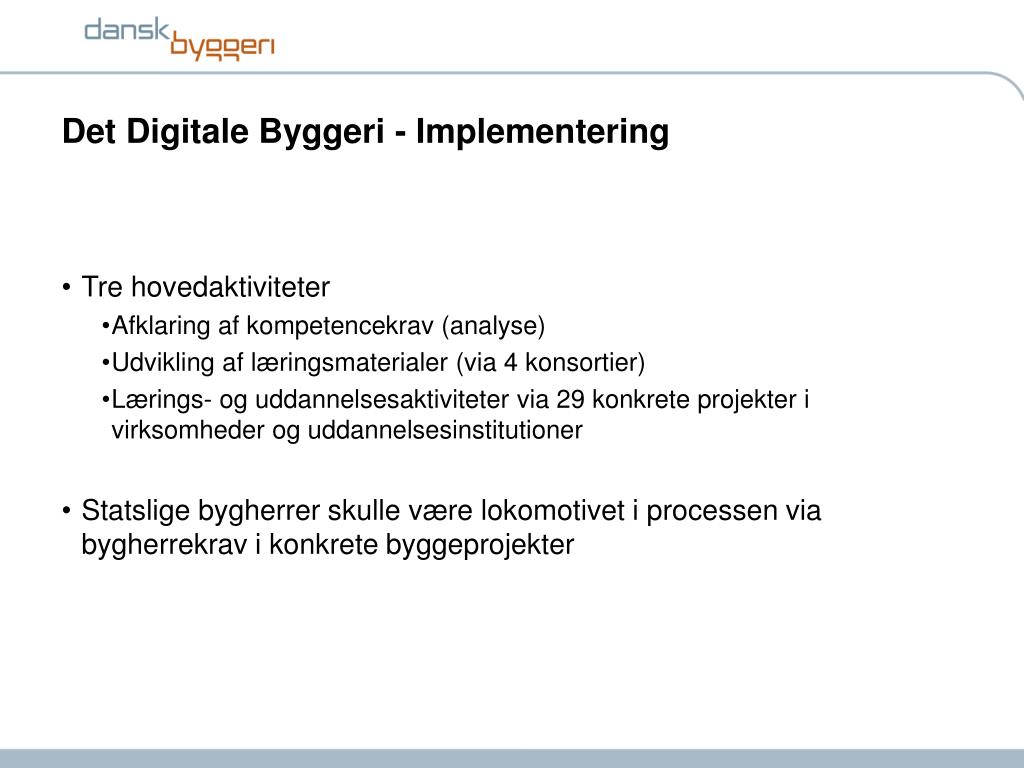 dansk byggeri

Det Digitale Byggeri - Implementering

• Tre hovedaktiviteter
•Afklaring af kompetencekrav (analyse)
•Udvikling af læringsmaterialer (via 4 konsortier)
•Lærings- og uddannelsesaktiviteter via 29 konkrete projekter i virksomheder og uddannelsesinstitutioner

• Statslige bygherrer skulle være lokomotivet i processen via bygherrekrav i konkrete byggeprojekter